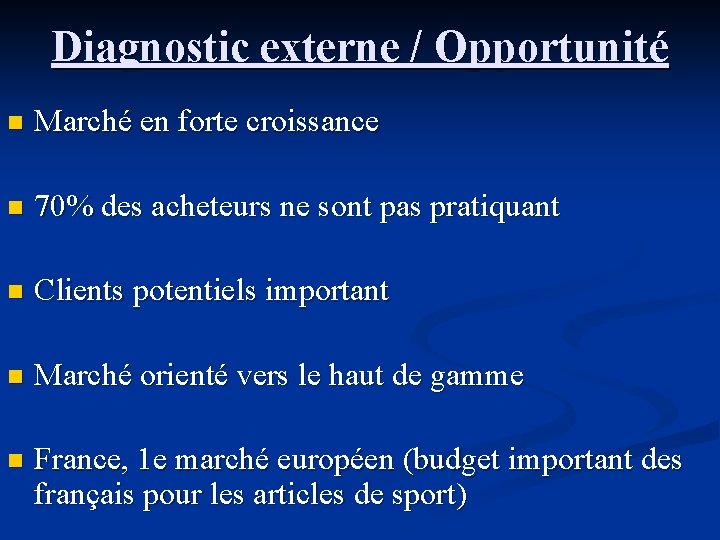 Diagnostic externe / Opportunité

- Marché en forte croissance
- 70% des acheteurs ne sont pas pratiquant
- Clients potentiels important
- Marché orienté vers le haut de gamme
- France, 1e marché européen (budget important des français pour les articles de sport)